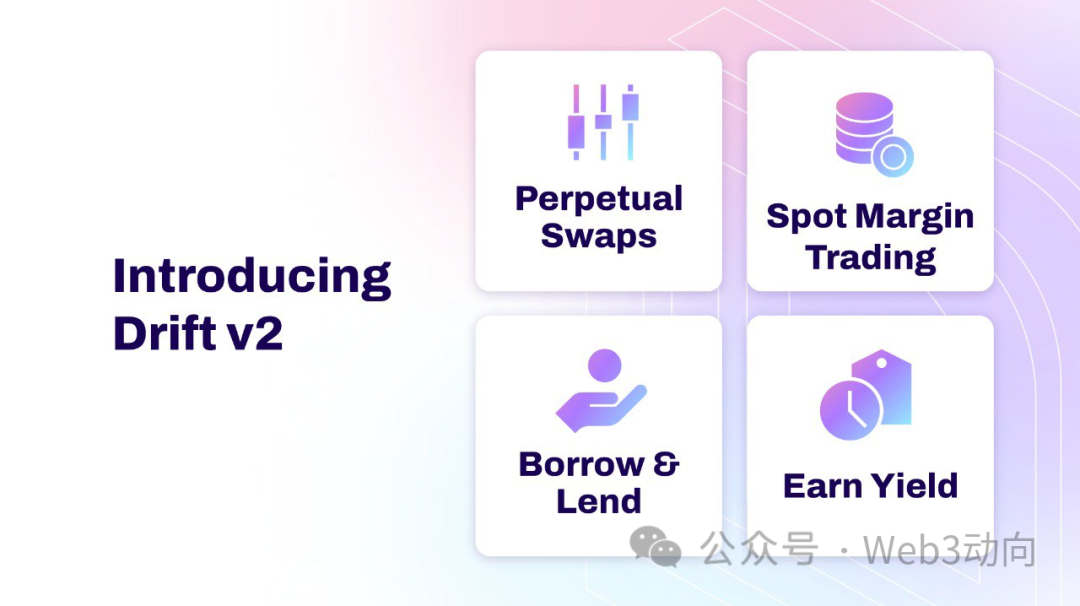 Introducing Drift v2

Perpetual Swaps

Spot Margin Trading

Borrow & Lend

Earn Yield

公众号 · Web3动向